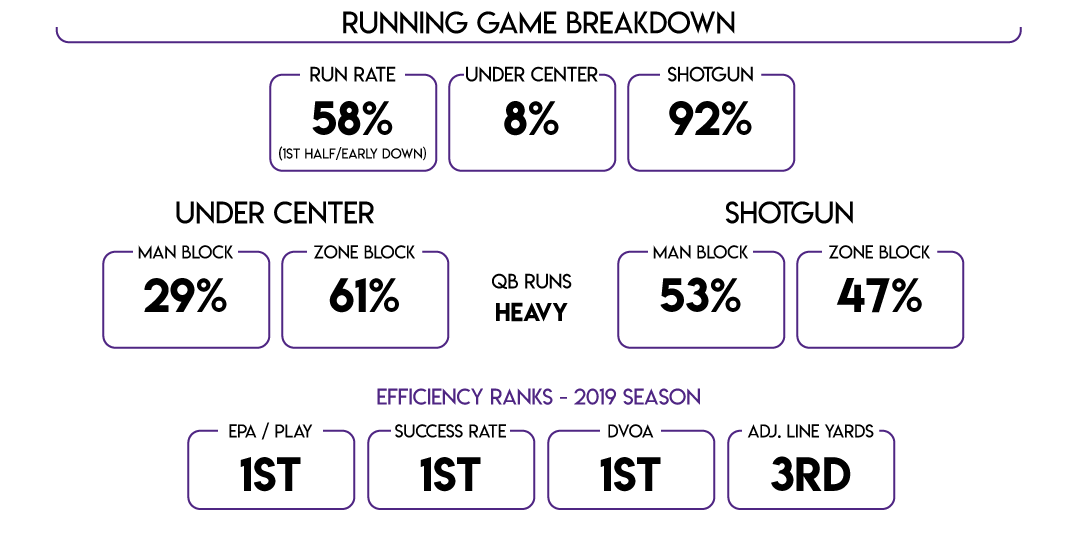 RUNNING GAME BREAKDOWN

RUN RATE
58%
(1ST HALF/EARLY DOWN)

UNDER CENTER
8%

SHOTGUN
92%

UNDER CENTER

MAN BLOCK
29%

ZONE BLOCK
61%

QB RUNS
HEAVY

SHOTGUN

MAN BLOCK
53%

ZONE BLOCK
47%

EFFICIENCY RANKS - 2019 SEASON

EPA / PLAY
1ST

SUCCESS RATE
1ST

DVOA
1ST

ADJ. LINE YARDS
3RD